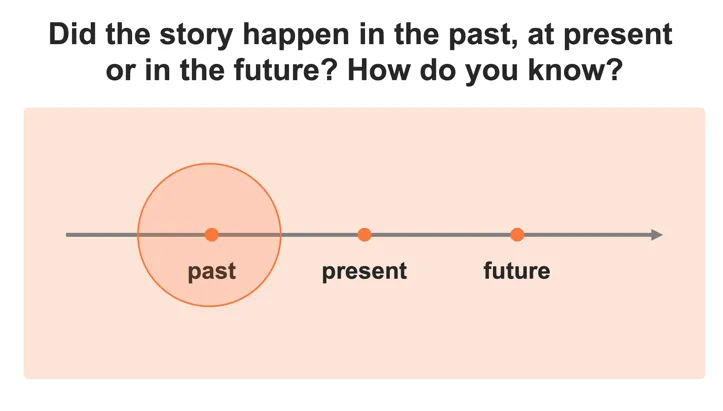 Did the story happen in the past, at present or in the future? How do you know?

past

present

future